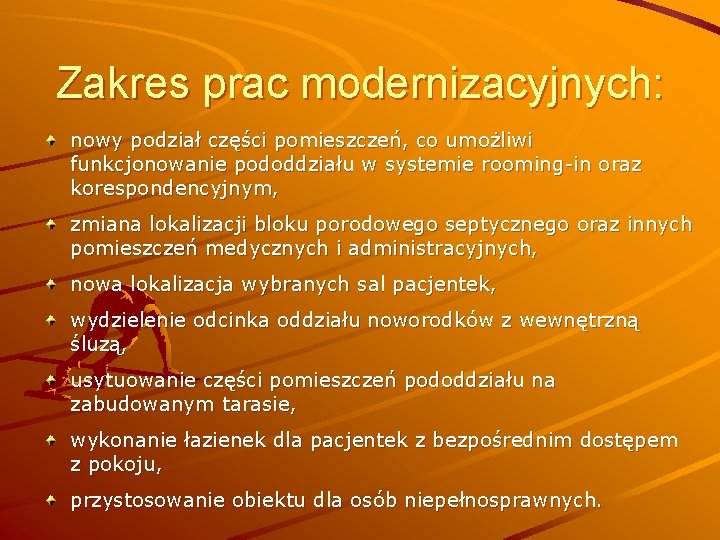 Zakres prac modernizacyjnych:

nowy podział części pomieszczeń, co umożliwi funkcjonowanie pododdziału w systemie rooming-in oraz korespondencyjnym,

zmiana lokalizacji bloku porodowego septycznego oraz innych pomieszczeń medycznych i administracyjnych,

nowa lokalizacja wybranych sal pacjentek,

wydzielenie odcinka oddziału noworodków z wewnętrzną śluzą,

usytuowanie części pomieszczeń pododdziału na zabudowanym tarasie,

wykonanie łazienek dla pacjentek z bezpośrednim dostępem z pokoju,

przystosowanie obiektu dla osób niepełnosprawnych.